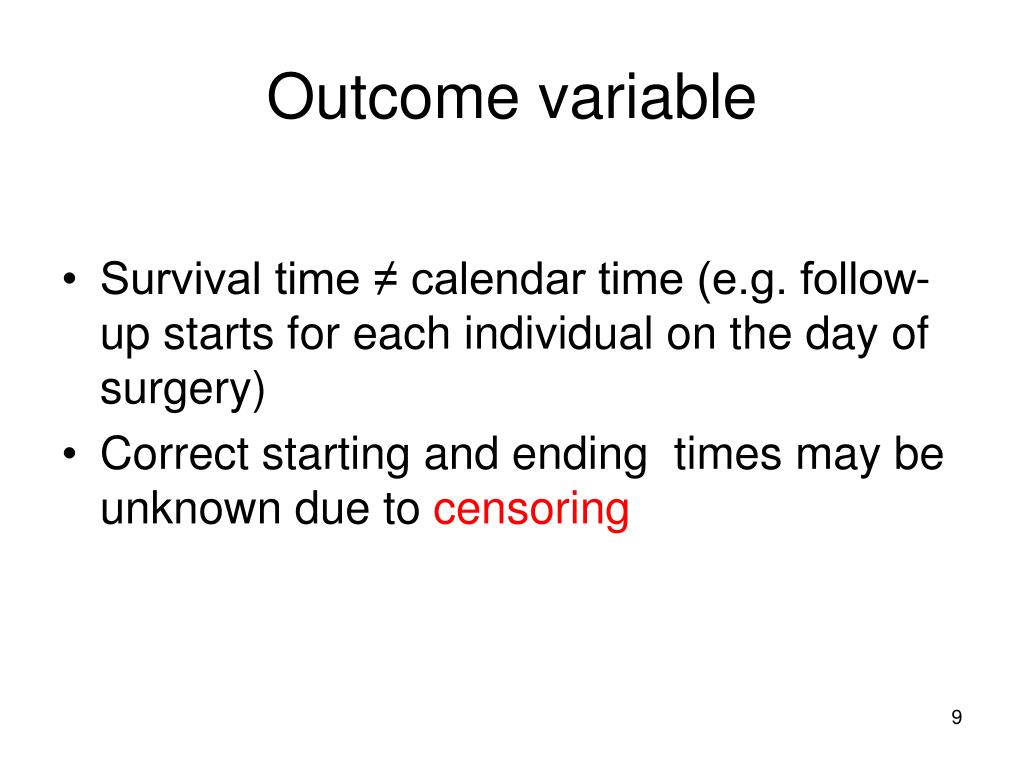 Outcome variable

• Survival time ≠ calendar time (e.g. follow-up starts for each individual on the day of surgery)
• Correct starting and ending  times may be unknown due to censoring

9